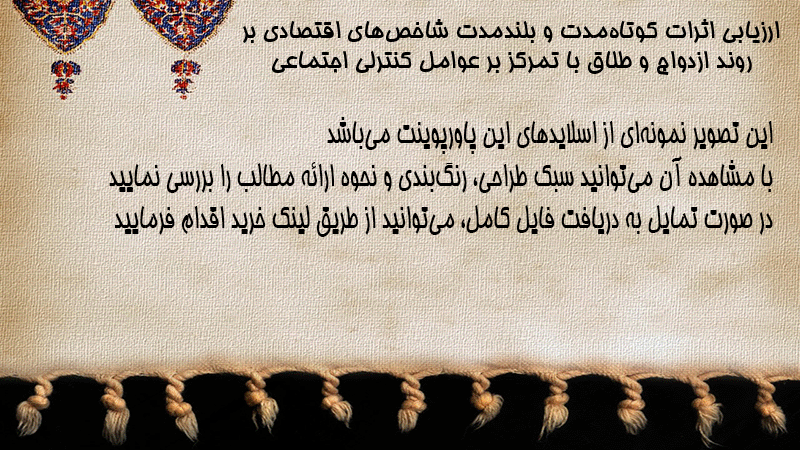 ارزیابی اثرات کوتاه‌مدت و بلندمدت شاخص‌های اقتصادی بر روند ازدواج و طلاق با تمرکز بر عوامل کنترلی اجتماعی

این تصویر نمونه‌ای از اسلایدهای این پاورپوینت می‌باشد
با مشاهده آن می‌توانید سبک طراحی، رنگ‌بندی و نحوه ارائه مطالب را بررسی نمایید
در صورت تمایل به دریافت فایل کامل، می‌توانید از طریق لینک خرید اقدام فرمایید